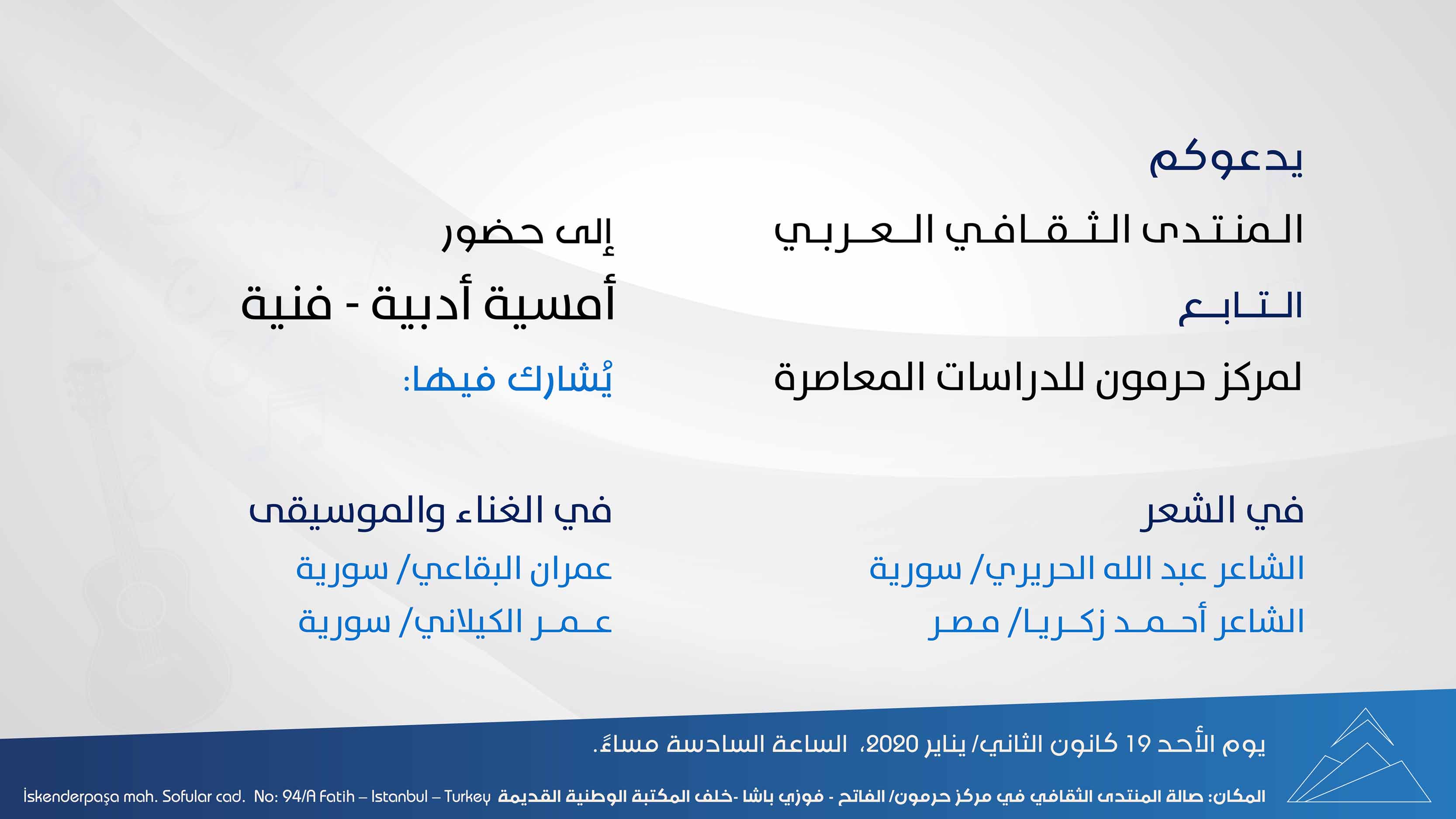 يدعوكم

المنتدى الثقافي العربي

التابع

لمركز حرمون للدراسات المعاصرة

إلى حضور

أمسية أدبية - فنية

يُشارك فيها:

في الشعر

الشاعر عبد الله الحريري/ سورية

الشاعر أحمد زكريا/ مصر

في الغناء والموسيقى

عمران البقاعي/ سورية

عمر الكيلاني/ سورية

يوم الأحد 19 كانون الثاني/ يناير 2020، الساعة السادسة مساءً.

المكان: صالة المنتدى الثقافي في مركز حرمون/ الفاتح - فوزي باشا -خلف المكتبة الوطنية القديمة İskenderpaşa mah. Sofular cad. No: 94/A Fatih – Istanbul – Turkey